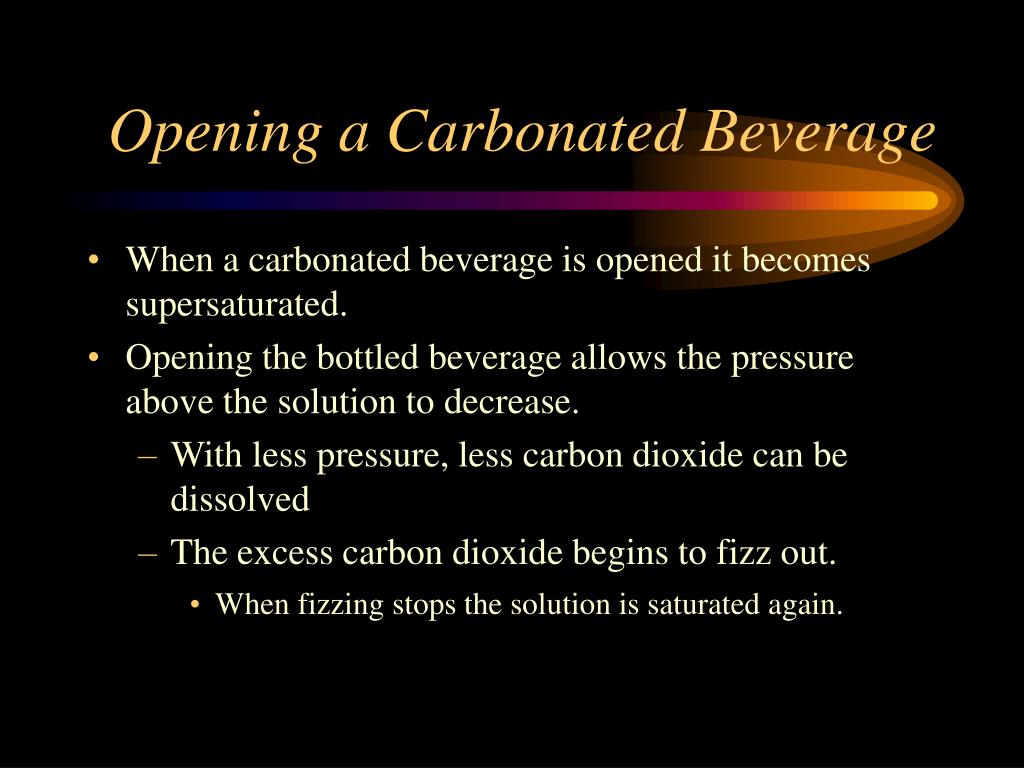 Opening a Carbonated Beverage

• When a carbonated beverage is opened it becomes supersaturated.

• Opening the bottled beverage allows the pressure above the solution to decrease.

– With less pressure, less carbon dioxide can be dissolved

– The excess carbon dioxide begins to fizz out.

• When fizzing stops the solution is saturated again.